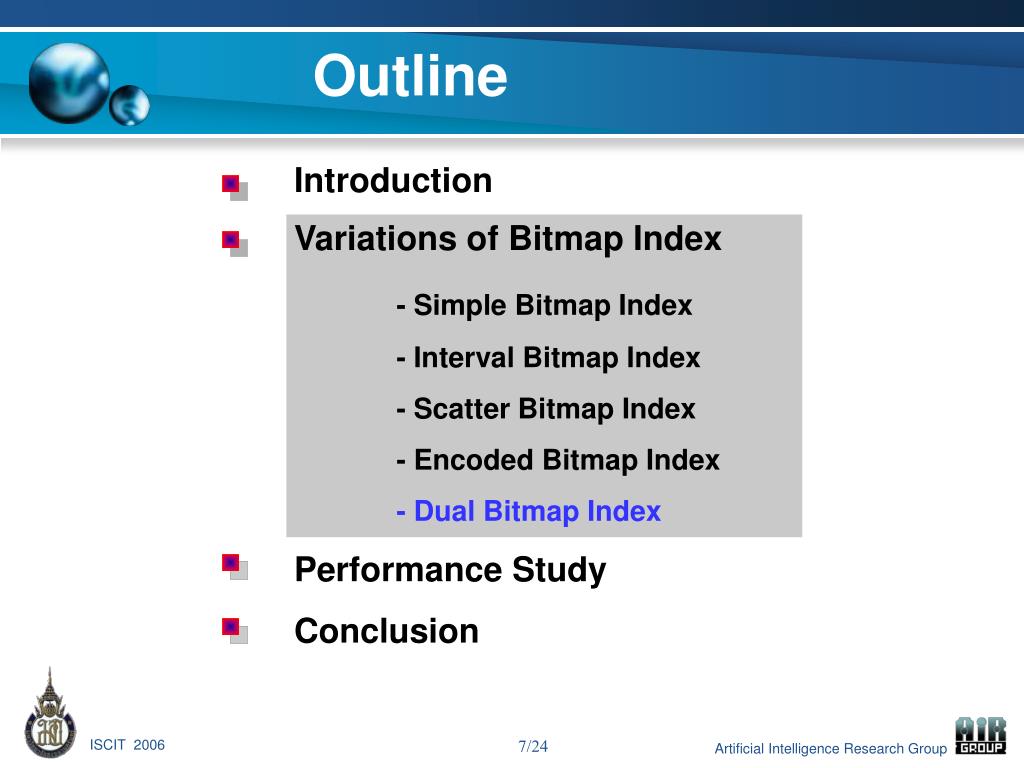 Outline

Introduction

Variations of Bitmap Index

- Simple Bitmap Index

- Interval Bitmap Index

- Scatter Bitmap Index

- Encoded Bitmap Index

- Dual Bitmap Index

Performance Study

Conclusion

ISCIT 2006

7/24

Artificial Intelligence Research Group

AIR GROUP